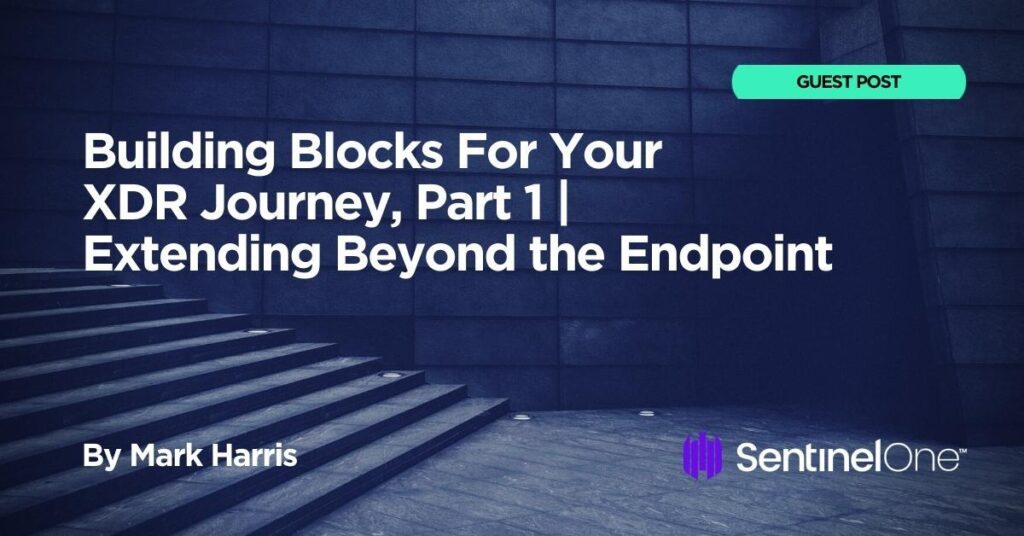 GUEST POST

Building Blocks For Your XDR Journey, Part 1 | Extending Beyond the Endpoint

By Mark Harris

SentinelOne™